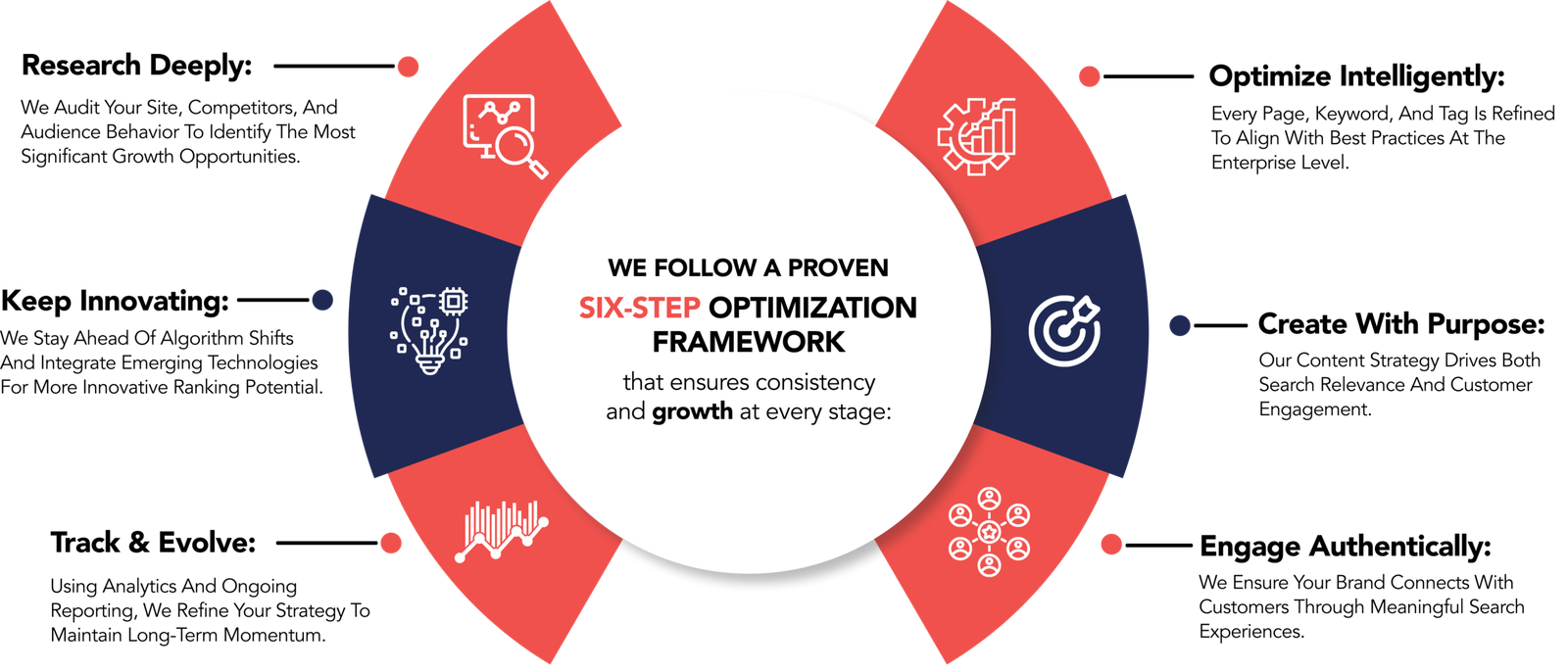 Research Deeply:

We Audit Your Site, Competitors, And Audience Behavior To Identify The Most Significant Growth Opportunities.

Keep Innovating:

We Stay Ahead Of Algorithm Shifts And Integrate Emerging Technologies For More Innovative Ranking Potential.

Track & Evolve:

Using Analytics And Ongoing Reporting, We Refine Your Strategy To Maintain Long-Term Momentum.

WE FOLLOW A PROVEN SIX-STEP OPTIMIZATION FRAMEWORK

that ensures consistency and growth at every stage:

Optimize Intelligently:

Every Page, Keyword, And Tag Is Refined To Align With Best Practices At The Enterprise Level.

Create With Purpose:

Our Content Strategy Drives Both Search Relevance And Customer Engagement.

Engage Authentically:

We Ensure Your Brand Connects With Customers Through Meaningful Search Experiences.